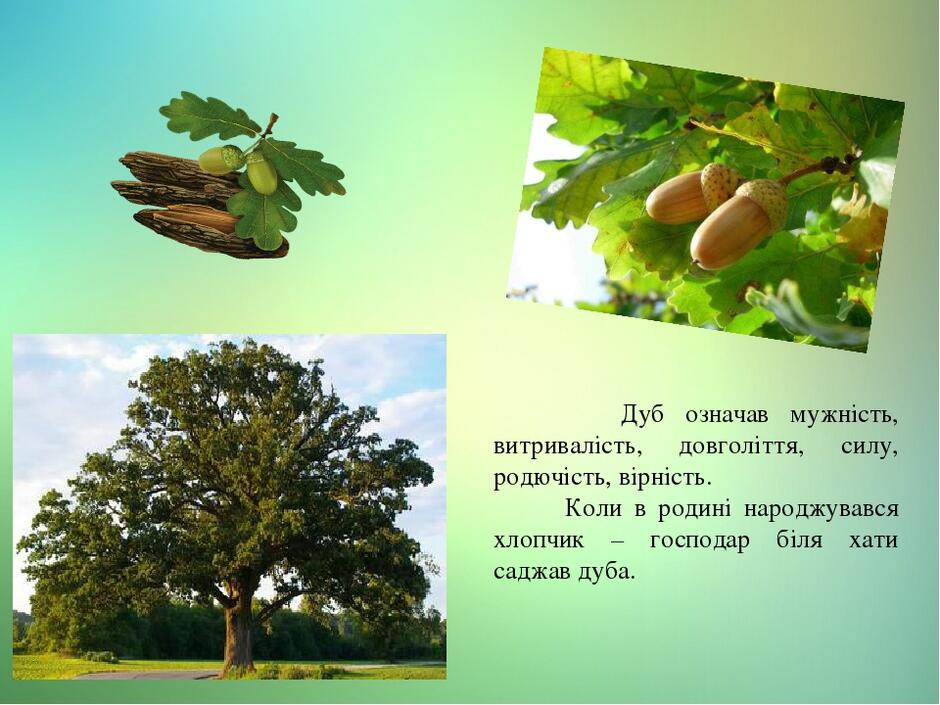 Дуб означав мужність, витривалість, довголіття, силу, родючість, вірність.

Коли в родині народжувався хлопчик – господар біля хати саджав дуба.